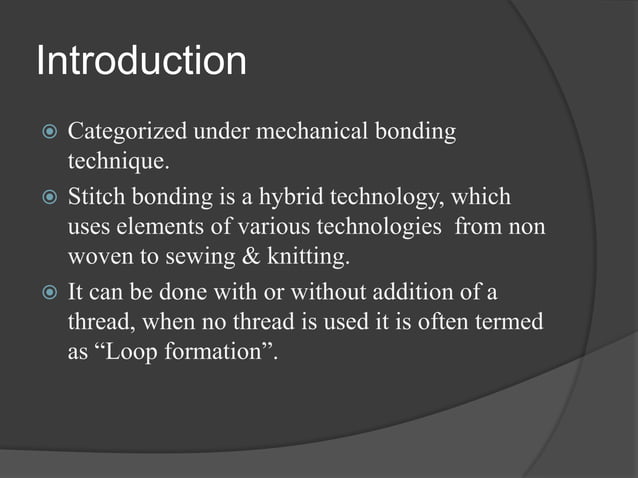 Introduction

Categorized under mechanical bonding technique.

Stitch bonding is a hybrid technology, which uses elements of various technologies from non woven to sewing & knitting.

It can be done with or without addition of a thread, when no thread is used it is often termed as “Loop formation”.